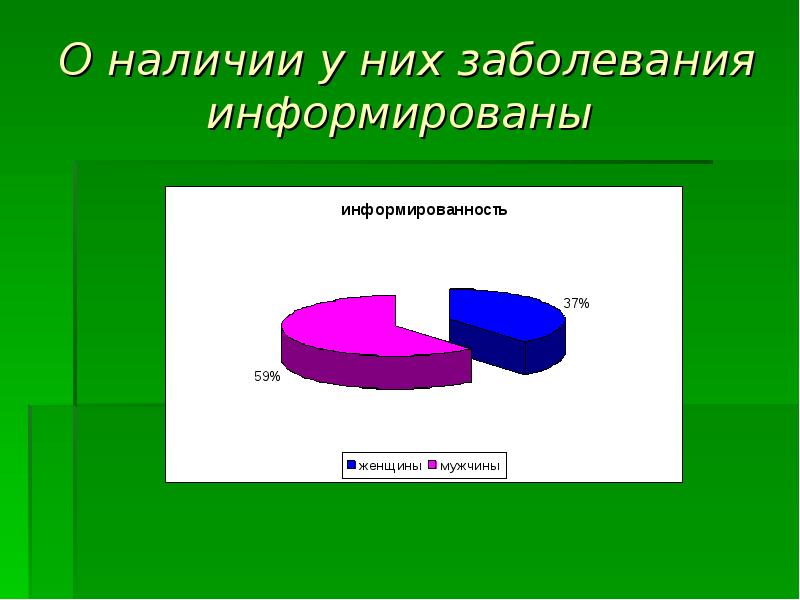 О наличии у них заболевания информированы

информированность

37%

59%

женщины мужчины